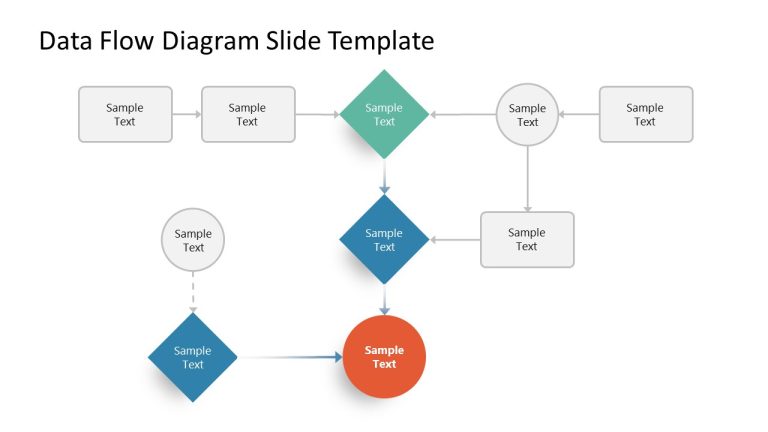 Data Flow Diagram Slide Template

Sample Text

Sample Text

Sample Text

Sample Text

Sample Text

Sample Text

Sample Text

Sample Text

Sample Text

Sample Text